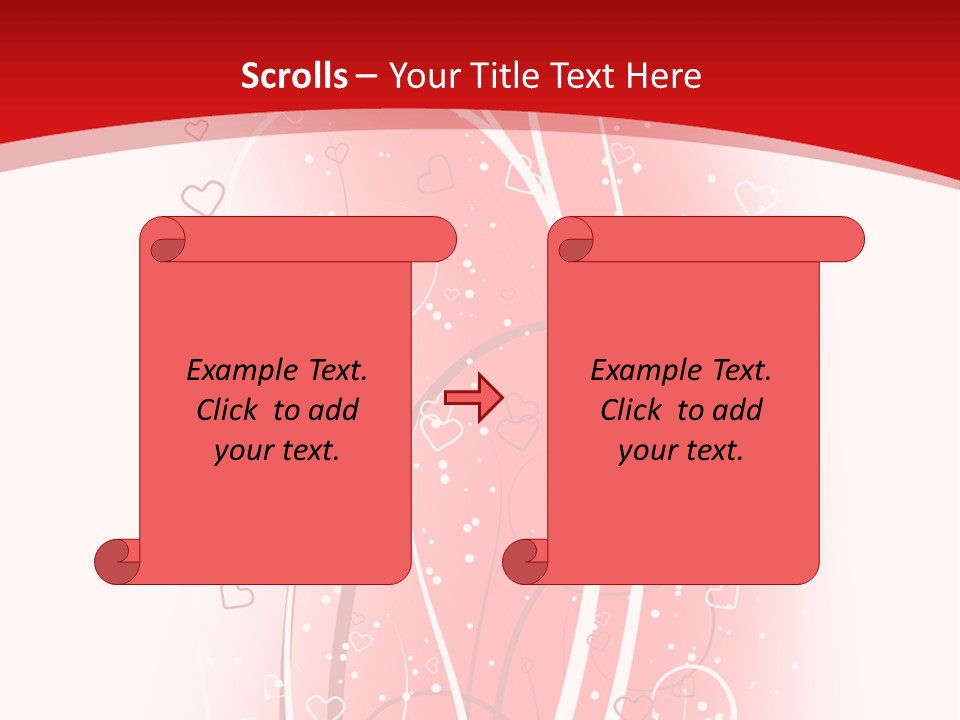 Scrolls – Your Title Text Here

Example Text. Click to add your text.

Example Text. Click to add your text.